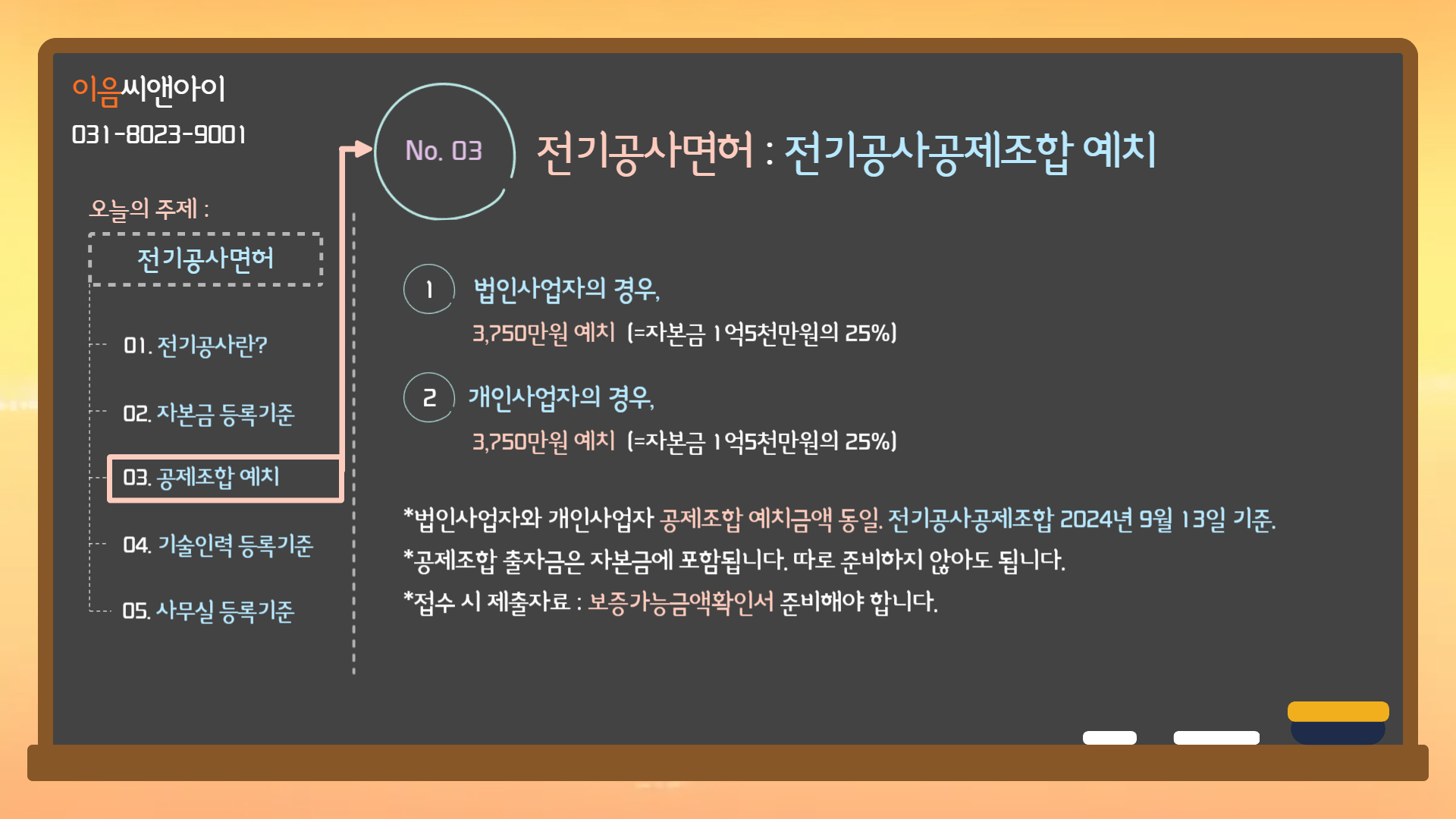 이음씨앤아이
031-8023-9001

오늘의 주제 :

전기공사면허

01. 전기공사란?

02. 자본금 등록기준

03. 공제조합 예치

04. 기술인력 등록기준

05. 사무실 등록기준

No. 03

전기공사면허 : 전기공사공제조합 예치

1 법인사업자의 경우,

3,750만원 예치 (=자본금 1억5천만원의 25%)

2 개인사업자의 경우,

3,750만원 예치 (=자본금 1억5천만원의 25%)

*법인사업자와 개인사업자 공제조합 예치금액 동일. 전기공사공제조합 2024년 9월 13일 기준.
*공제조합 출자금은 자본금에 포함됩니다. 따로 준비하지 않아도 됩니다.
*접수 시 제출자료 : 보증가능금액확인서 준비해야 합니다.